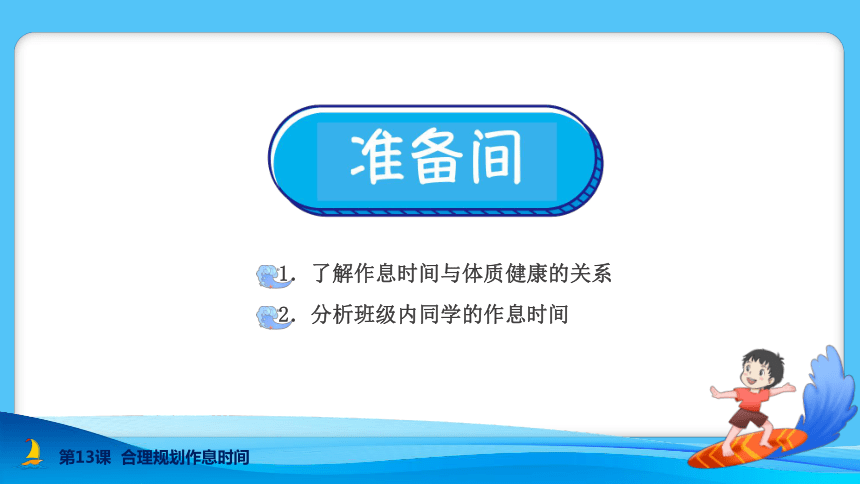 准备间

1. 了解作息时间与体质健康的关系

2. 分析班级内同学的作息时间

第13课 合理规划作息时间